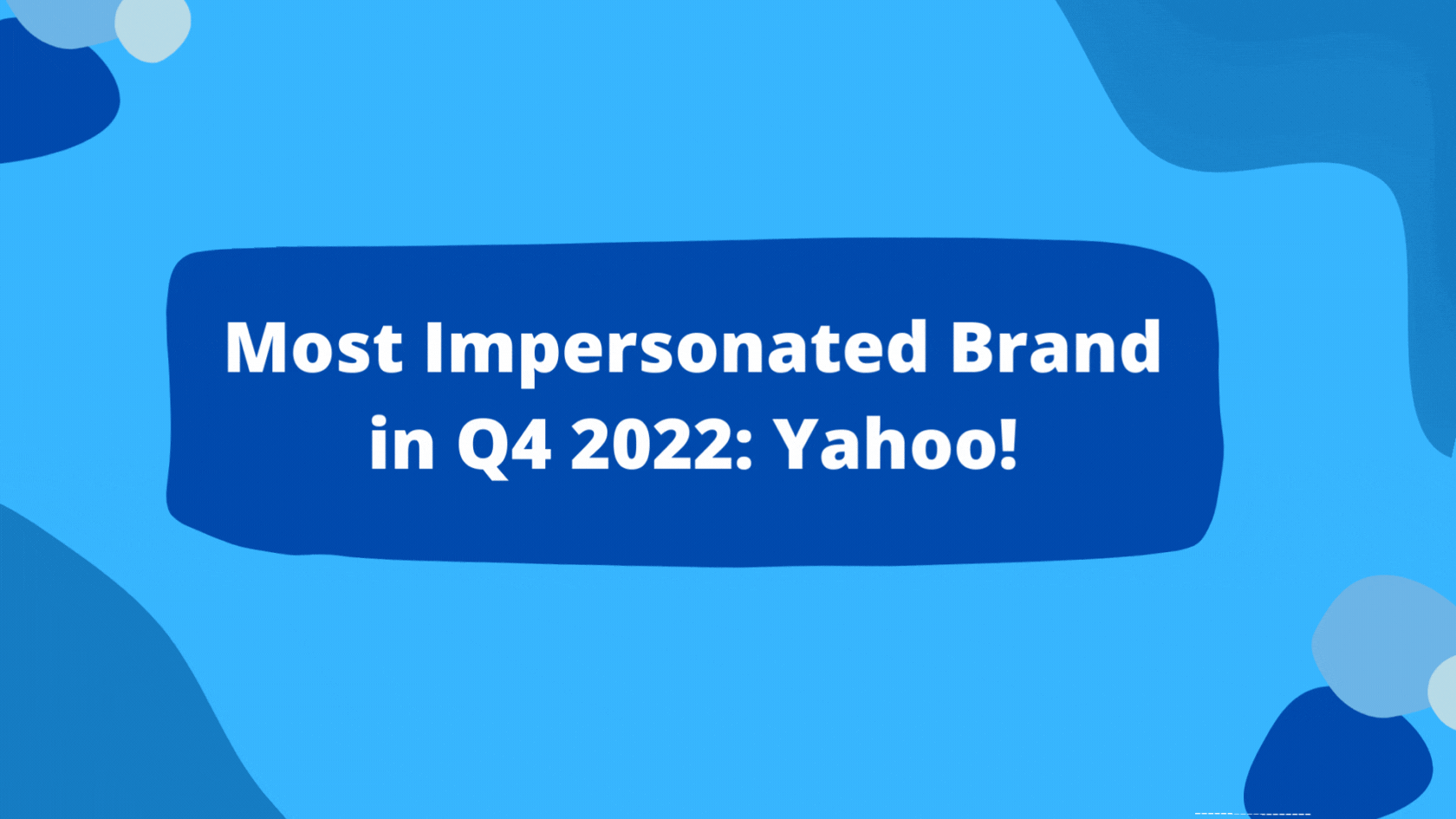 Most Impersonated Brand in Q4 2022: Yahoo!